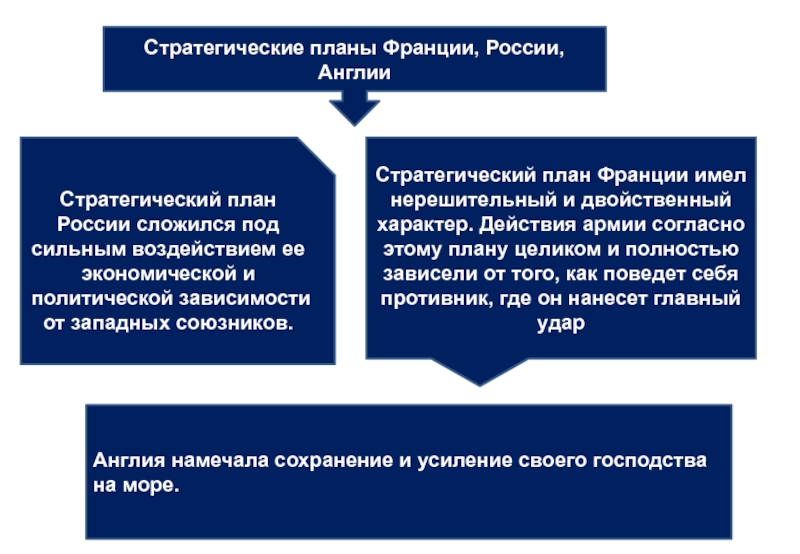 Стратегические планы Франции, России, Англии

Стратегический план России сложился под сильным воздействием ее экономической и политической зависимости от западных союзников.

Стратегический план Франции имел нерешительный и двойственный характер. Действия армии согласно этому плану целиком и полностью зависели от того, как поведет себя противник, где он нанесет главный удар

Англия намечала сохранение и усиление своего господства на море.